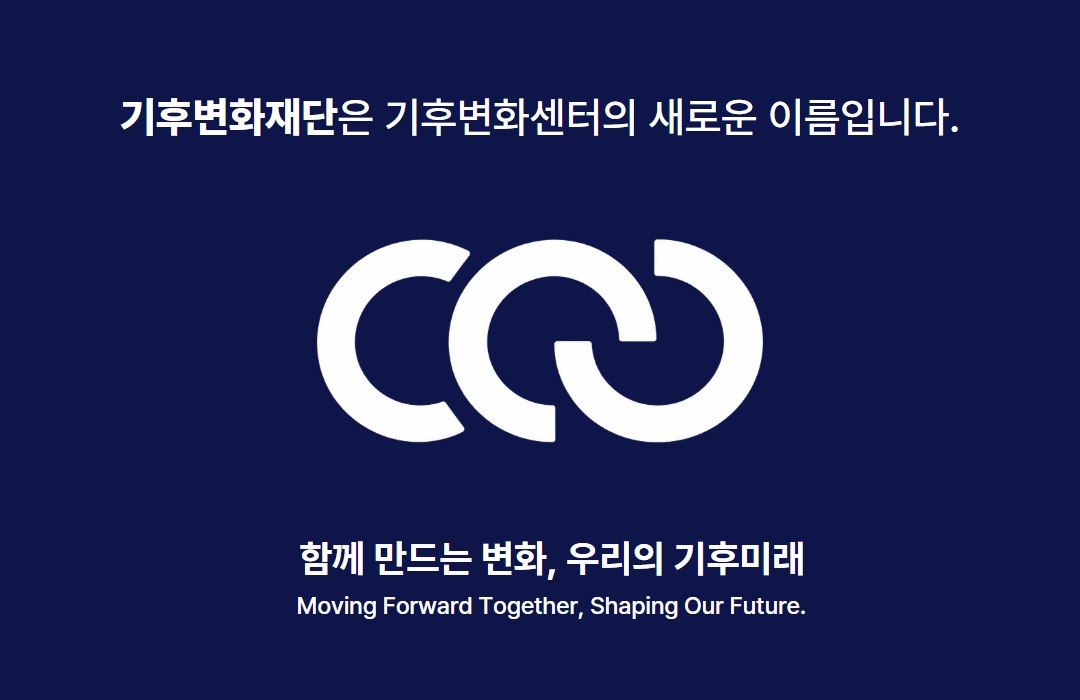 기후변화재단은 기후변화센터의 새로운 이름입니다.

함께 만드는 변화, 우리의 기후미래

Moving Forward Together, Shaping Our Future.